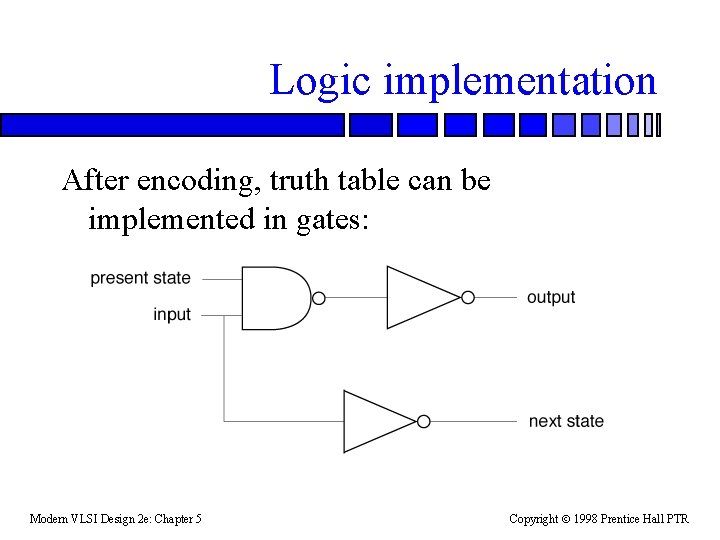 Logic implementation

After encoding, truth table can be implemented in gates:

present state
input
output
next state

Modern VLSI Design 2e: Chapter 5

Copyright © 1998 Prentice Hall PTR